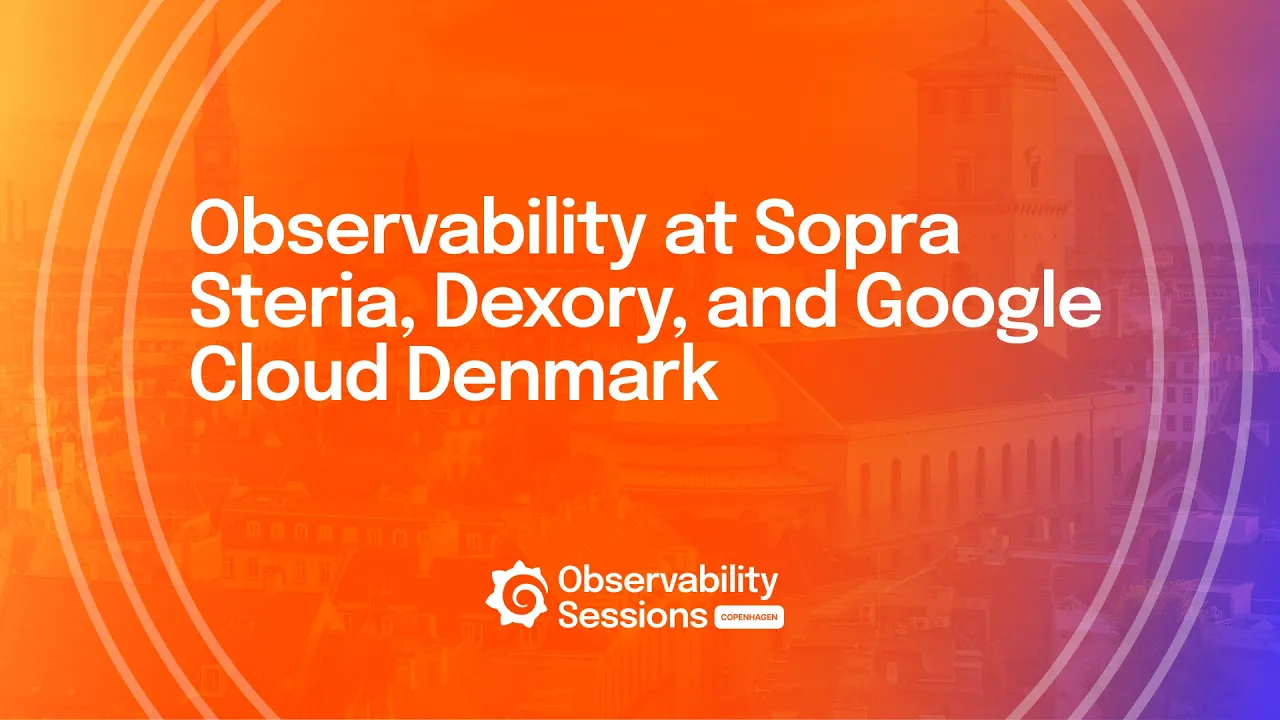 Observability at Sopra Steria, Dexory, and Google Cloud Denmark

Observability Sessions COPENHAGEN